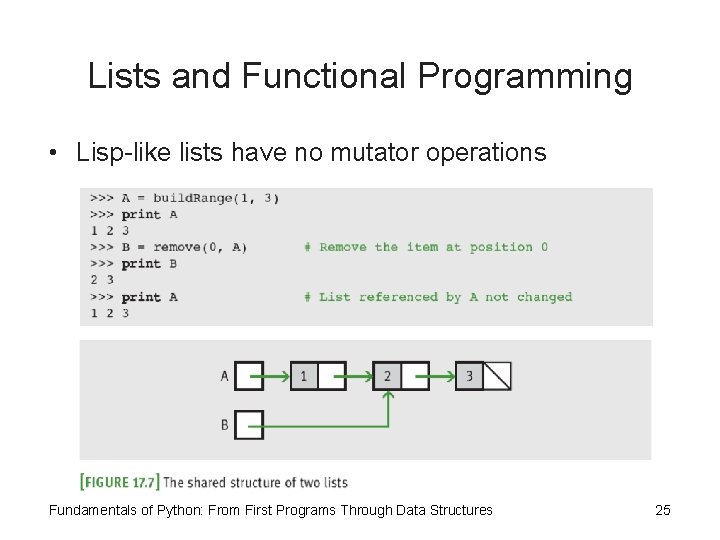 Lists and Functional Programming

• Lisp-like lists have no mutator operations

>>> A = buildRange(1, 3)
>>> print A
1 2 3
>>> B = remove(0, A) # Remove the item at position 0
>>> print B
2 3
>>> print A # List referenced by A not changed
1 2 3

A 1 2 3

B

[FIGURE 17.7] The shared structure of two lists

Fundamentals of Python: From First Programs Through Data Structures 25